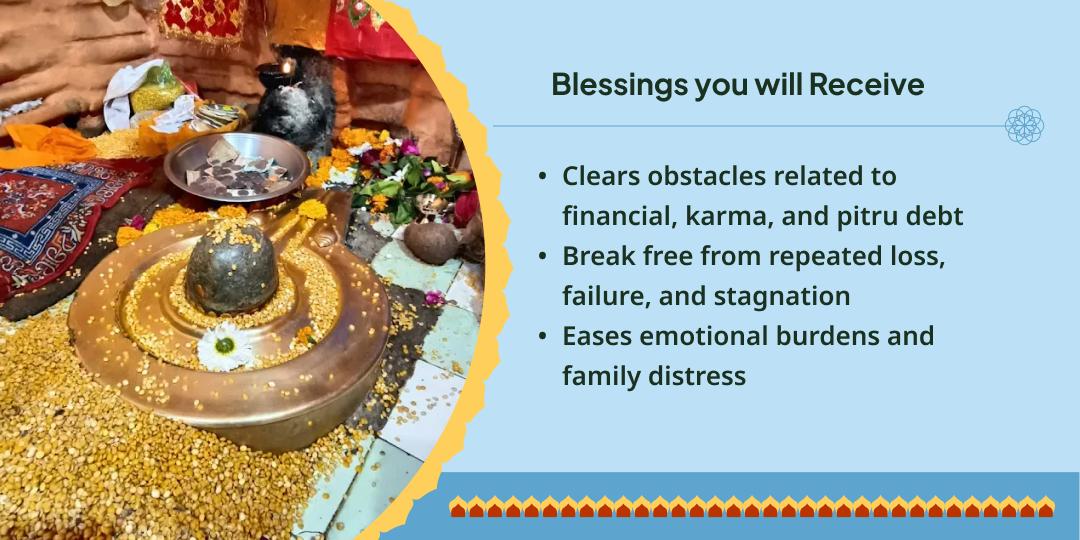 Blessings you will Receive

• Clears obstacles related to financial, karma, and pitru debt
• Break free from repeated loss, failure, and stagnation
• Eases emotional burdens and family distress